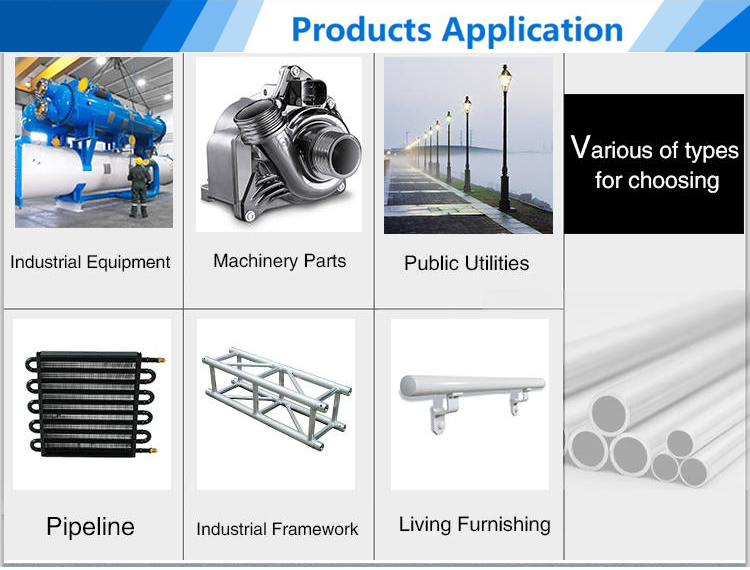 Products Application

Industrial Equipment

Machinery Parts

Public Utilities

Various of types for choosing

Pipeline

Industrial Framework

Living Furnishing